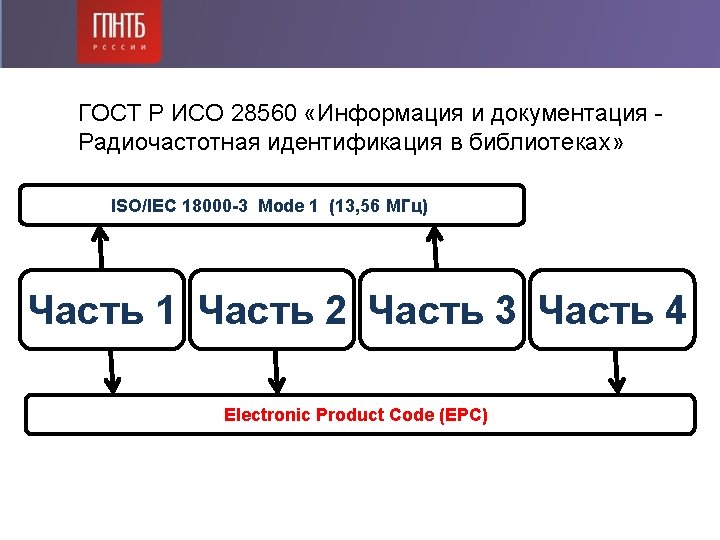 ГПНТБ
РОССИИ

ГОСТ Р ИСО 28560 «Информация и документация - Радиочастотная идентификация в библиотеках»

ISO/IEC 18000-3 Mode 1 (13,56 МГц)

Часть 1
Часть 2
Часть 3
Часть 4

Electronic Product Code (EPC)